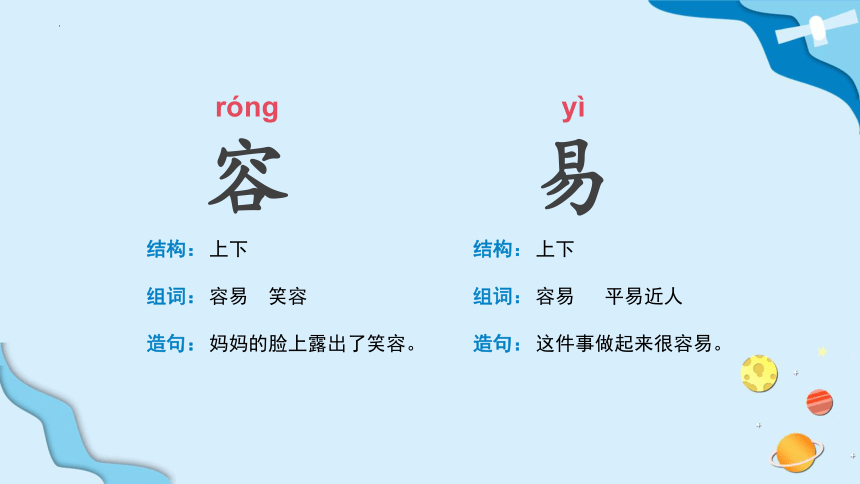 róng
容

结构：上下

组词：容易　笑容

造句：妈妈的脸上露出了笑容。

yì
易

结构：上下

组词：容易　平易近人

造句：这件事做起来很容易。